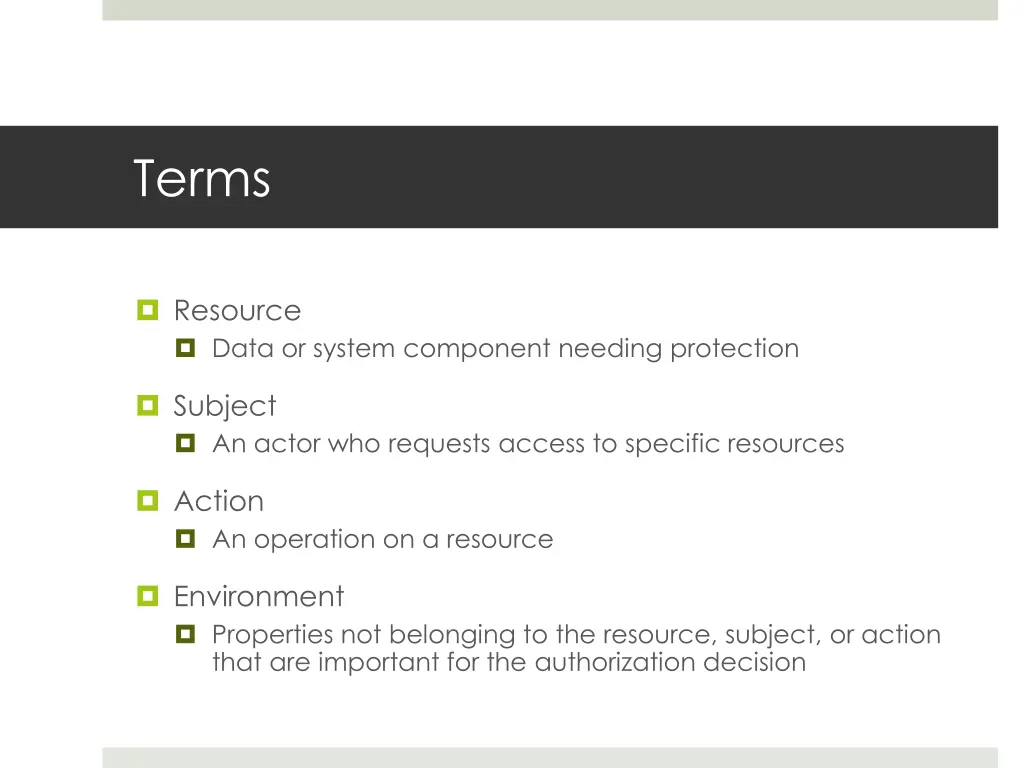 Terms

Resource
Data or system component needing protection

Subject
An actor who requests access to specific resources

Action
An operation on a resource

Environment
Properties not belonging to the resource, subject, or action that are important for the authorization decision